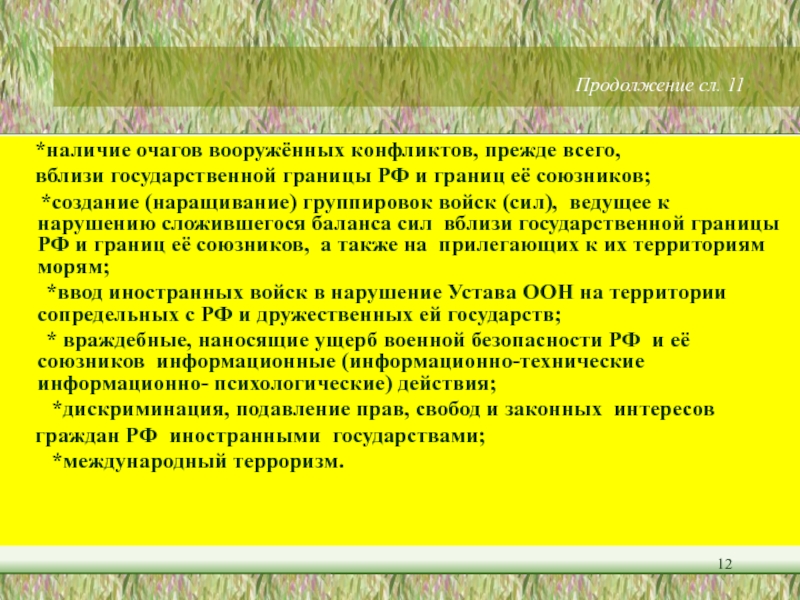 Продолжение сл. 11

*наличие очагов вооружённых конфликтов, прежде всего, вблизи государственной границы РФ и границ её союзников;

*создание (наращивание) группировок войск (сил), ведущее к нарушению сложившегося баланса сил вблизи государственной границы РФ и границ её союзников, а также на прилегающих к их территориям морям;

*ввод иностранных войск в нарушение Устава ООН на территории сопредельных с РФ и дружественных ей государств;

* враждебные, наносящие ущерб военной безопасности РФ и её союзников информационные (информационно-технические информационно- психологические) действия;

*дискриминация, подавление прав, свобод и законных интересов граждан РФ иностранными государствами;

*международный терроризм.

12